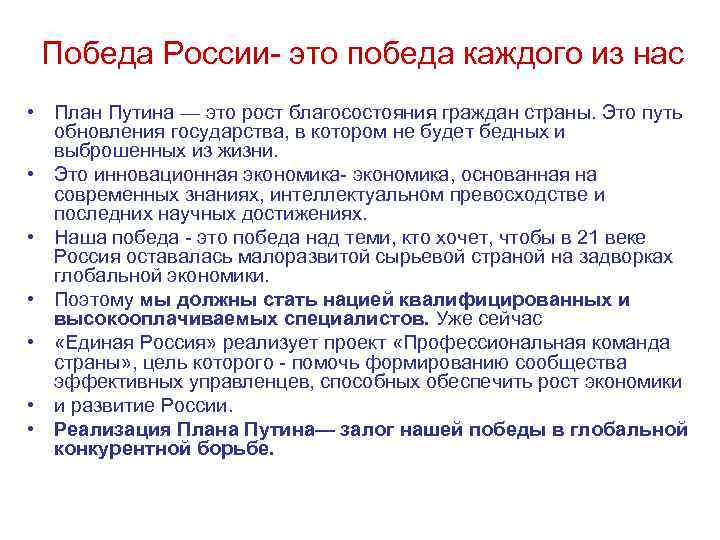 Победа России- это победа каждого из нас

• План Путина — это рост благосостояния граждан страны. Это путь обновления государства, в котором не будет бедных и выброшенных из жизни.
• Это инновационная экономика- экономика, основанная на современных знаниях, интеллектуальном превосходстве и последних научных достижениях.
• Наша победа - это победа над теми, кто хочет, чтобы в 21 веке Россия оставалась малоразвитой сырьевой страной на задворках глобальной экономики.
• Поэтому мы должны стать нацией квалифицированных и высокооплачиваемых специалистов. Уже сейчас
• «Единая Россия» реализует проект «Профессиональная команда страны», цель которого - помочь формированию сообщества эффективных управленцев, способных обеспечить рост экономики
• и развитие России.
• Реализация Плана Путина— залог нашей победы в глобальной конкурентной борьбе.